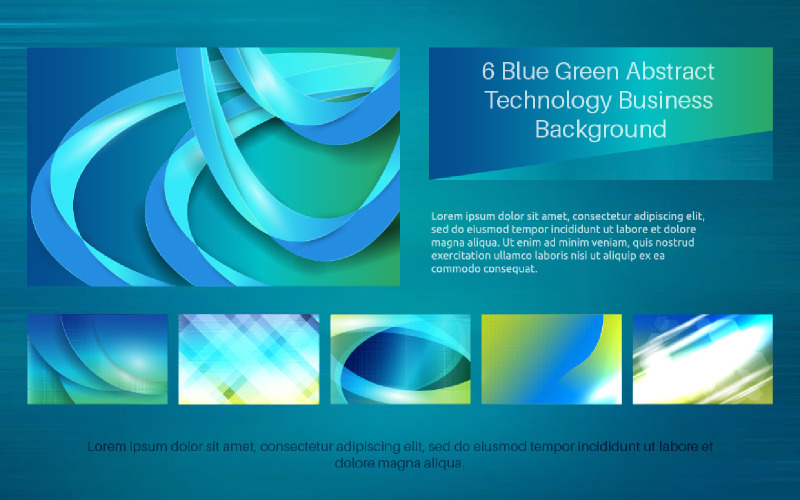 6 Blue Green Abstract Technology Business Background

Lorem ipsum dolor sit amet, consectetur adipiscing elit, sed do eiusmod tempor incididunt ut labore et dolore magna aliqua. Ut enim ad minim veniam, quis nostrud exercitation ullamco laboris nisi ut aliquip ex ea commodo consequat.

Lorem ipsum dolor sit amet, consectetur adipiscing elit, sed do eiusmod tempor incididunt ut labore et dolore magna aliqua.